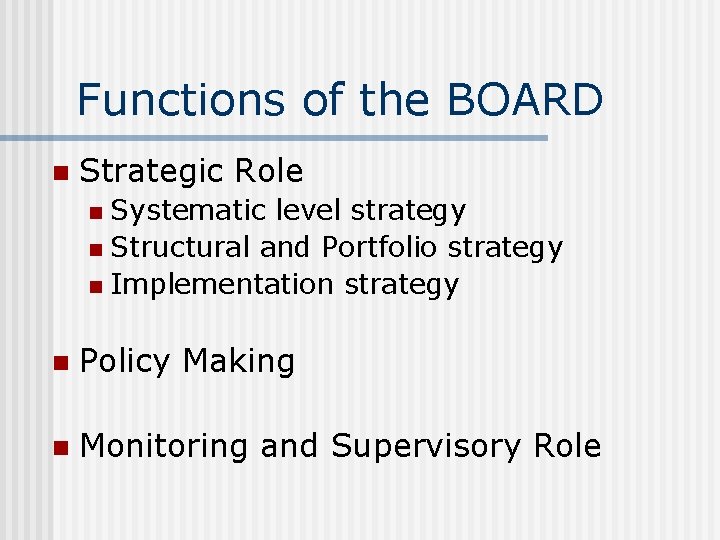 Functions of the BOARD

- Strategic Role
  - Systematic level strategy
  - Structural and Portfolio strategy
  - Implementation strategy

- Policy Making

- Monitoring and Supervisory Role